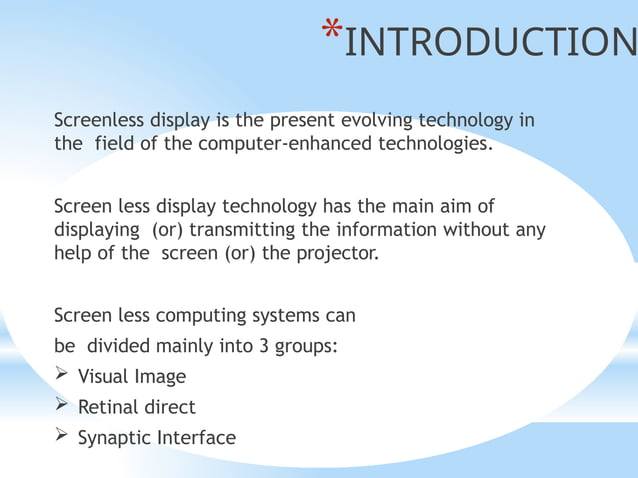 *INTRODUCTION

Screenless display is the present evolving technology in the field of the computer-enhanced technologies.

Screen less display technology has the main aim of displaying (or) transmitting the information without any help of the screen (or) the projector.

Screen less computing systems can be divided mainly into 3 groups:
➢ Visual Image
➢ Retinal direct
➢ Synaptic Interface